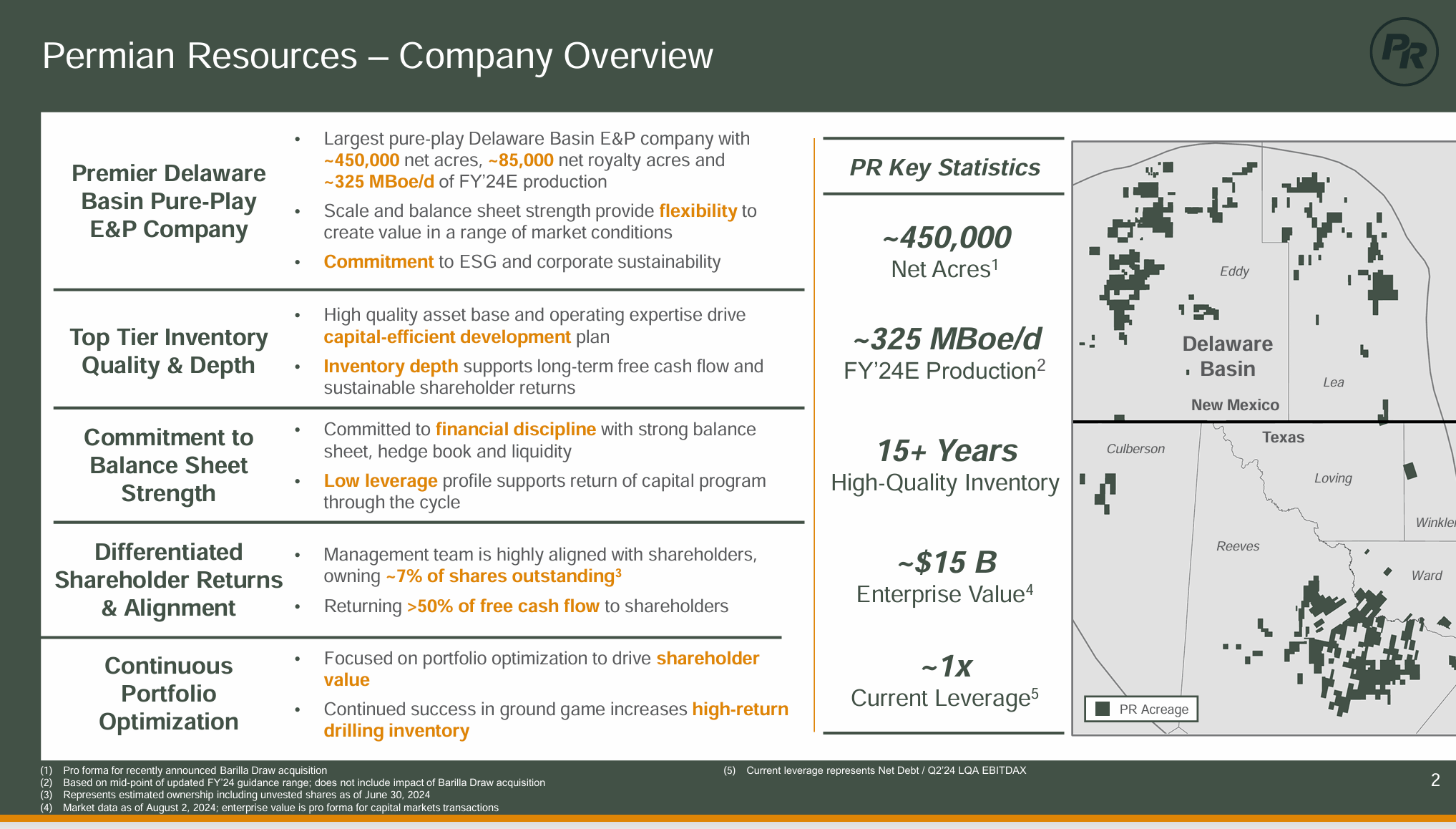 Permian Resources – Company Overview

PR

Premier Delaware Basin Pure-Play E&P Company

• Largest pure-play Delaware Basin E&P company with ~450,000 net acres, ~85,000 net royalty acres and ~325 MBoe/d of FY'24E production
• Scale and balance sheet strength provide flexibility to create value in a range of market conditions
• Commitment to ESG and corporate sustainability

Top Tier Inventory Quality & Depth

• High quality asset base and operating expertise drive capital-efficient development plan
• Inventory depth supports long-term free cash flow and sustainable shareholder returns

Commitment to Balance Sheet Strength

• Committed to financial discipline with strong balance sheet, hedge book and liquidity
• Low leverage profile supports return of capital program through the cycle

Differentiated Shareholder Returns & Alignment

• Management team is highly aligned with shareholders, owning ~7% of shares outstanding$^3$
• Returning >50% of free cash flow to shareholders

Continuous Portfolio Optimization

• Focused on portfolio optimization to drive shareholder value
• Continued success in ground game increases high-return drilling inventory

PR Key Statistics

~450,000
Net Acres$^1$

~325 MBoe/d
FY'24E Production$^2$

15+ Years
High-Quality Inventory

~$15 B
Enterprise Value$^4$

~1x
Current Leverage$^5$

Eddy
Delaware Basin
Lea
New Mexico
Texas
Culberson
Loving
Winkler
Reeves
Ward
PR Acreage

(1) Pro forma for recently announced Barilla Draw acquisition
(2) Based on mid-point of updated FY'24 guidance range; does not include impact of Barilla Draw acquisition
(3) Represents estimated ownership including unvested shares as of June 30, 2024
(4) Market data as of August 2, 2024; enterprise value is pro forma for capital markets transactions
(5) Current leverage represents Net Debt / Q2'24 LQA EBITDAX

2